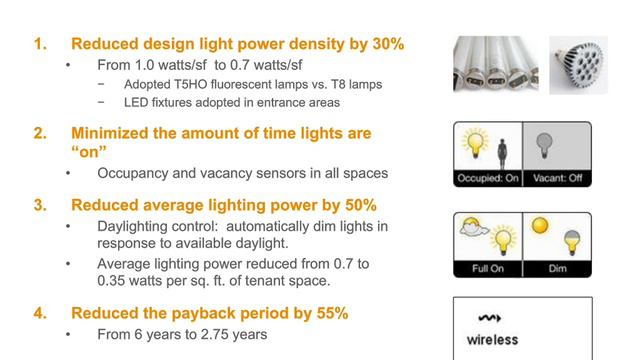 1. Reduced design light power density by 30%

• From 1.0 watts/sf to 0.7 watts/sf

− Adopted T5HO fluorescent lamps vs. T8 lamps

− LED fixtures adopted in entrance areas

2. Minimized the amount of time lights are "on"

• Occupancy and vacancy sensors in all spaces

3. Reduced average lighting power by 50%

• Daylighting control: automatically dim lights in response to available daylight.

• Average lighting power reduced from 0.7 to 0.35 watts per sq. ft. of tenant space.

4. Reduced the payback period by 55%

• From 6 years to 2.75 years

Occupied: On

Vacant: Off

Full On

Dim

wireless